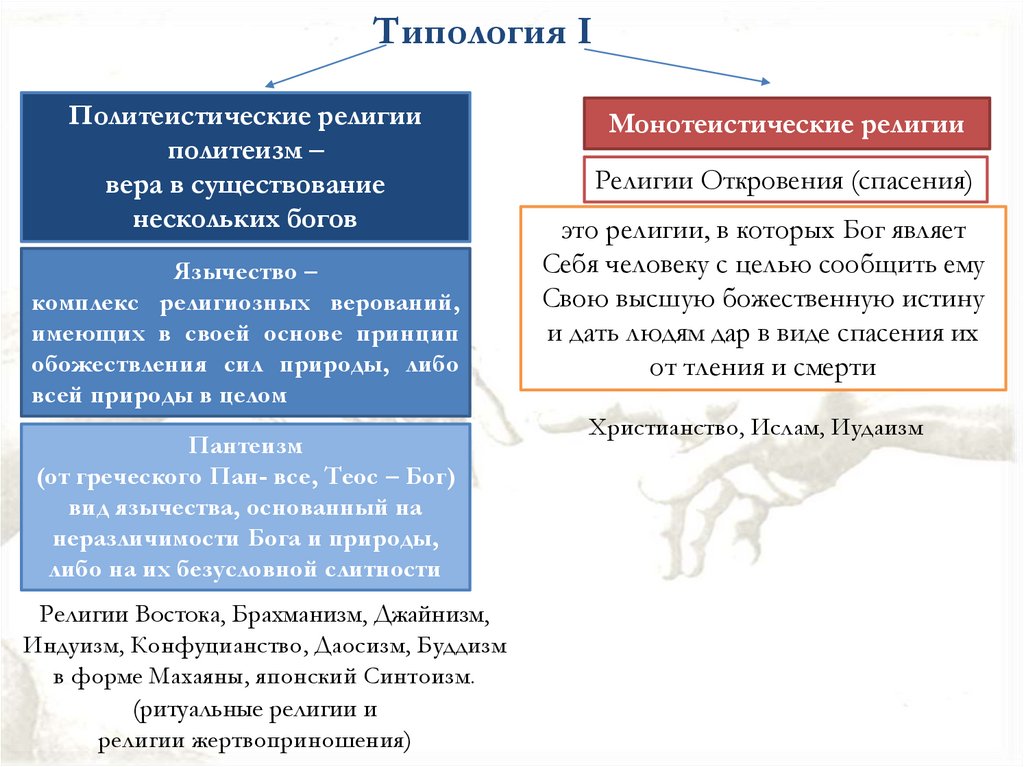 Типология I

Политеистические религии
политеизм –
вера в существование
нескольких богов

Язычество –
комплекс религиозных верований, имеющих в своей основе принцип обожествления сил природы, либо всей природы в целом

Пантеизм
(от греческого Пан- все, Теос – Бог)
вид язычества, основанный на неразличимости Бога и природы, либо на их безусловной слитности

Религии Востока, Брахманизм, Джайнизм, Индуизм, Конфуцианство, Даосизм, Буддизм в форме Махаяны, японский Синтоизм.
(ритуальные религии и
религии жертвоприношения)

Монотеистические религии

Религии Откровения (спасения)

это религии, в которых Бог являет Себя человеку с целью сообщить ему Свою высшую божественную истину и дать людям дар в виде спасения их от тления и смерти

Христианство, Ислам, Иудаизм